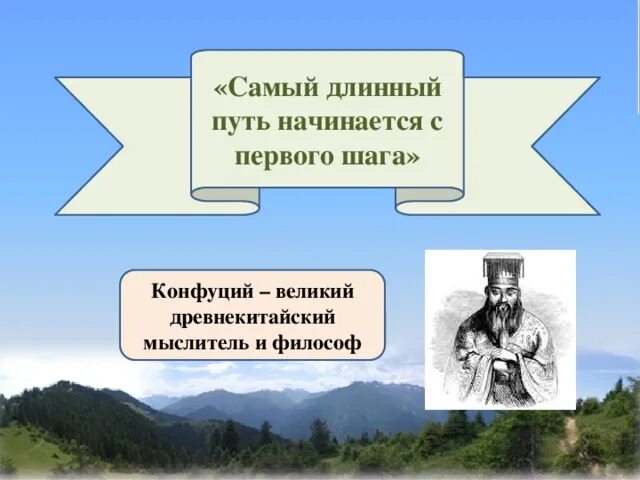 «Самый длинный путь начинается с первого шага»

Конфуций – великий древнекитайский мыслитель и философ